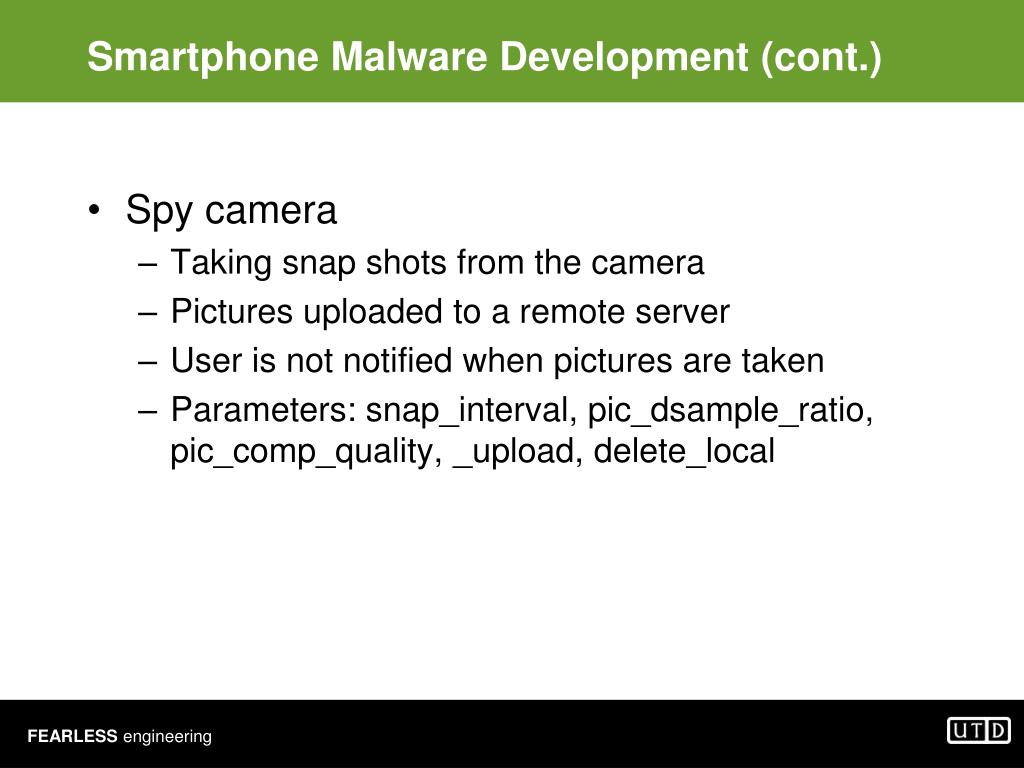 Smartphone Malware Development (cont.)

• Spy camera
– Taking snap shots from the camera
– Pictures uploaded to a remote server
– User is not notified when pictures are taken
– Parameters: snap_interval, pic_dsample_ratio, pic_comp_quality, _upload, delete_local

FEARLESS engineering

UTD